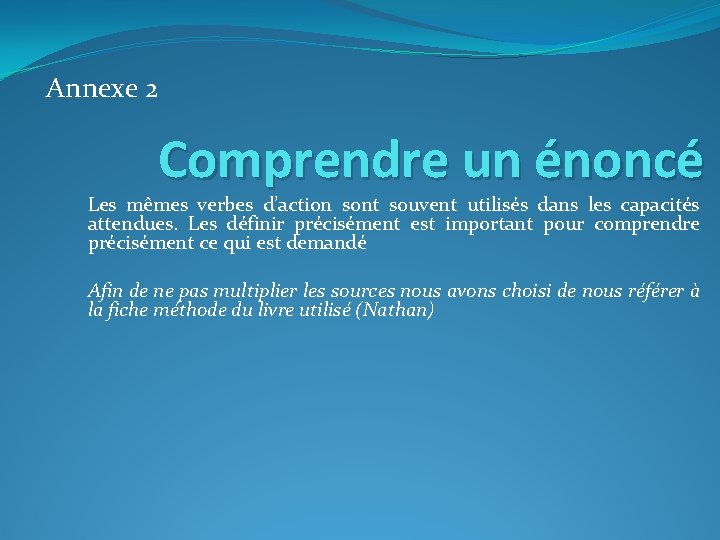 Annexe 2

Comprendre un énoncé

Les mêmes verbes d'action sont souvent utilisés dans les capacités attendues. Les définir précisément est important pour comprendre précisément ce qui est demandé

Afin de ne pas multiplier les sources nous avons choisi de nous référer à la fiche méthode du livre utilisé (Nathan)